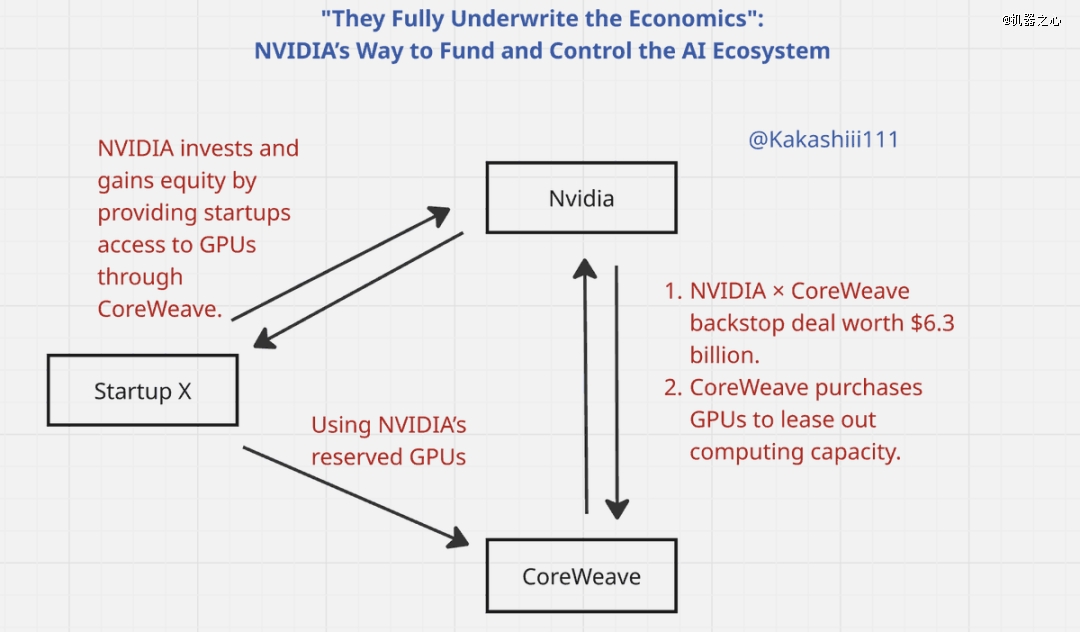 "They Fully Underwrite the Economics":
NVIDIA's Way to Fund and Control the AI Ecosystem

@机器之心

NVIDIA invests and gains equity by providing startups access to GPUs through CoreWeave.

@Kakashiii111

Nvidia

1. NVIDIA × CoreWeave backstop deal worth $6.3 billion.
2. CoreWeave purchases GPUs to lease out computing capacity.

Startup X

Using NVIDIA's reserved GPUs

CoreWeave